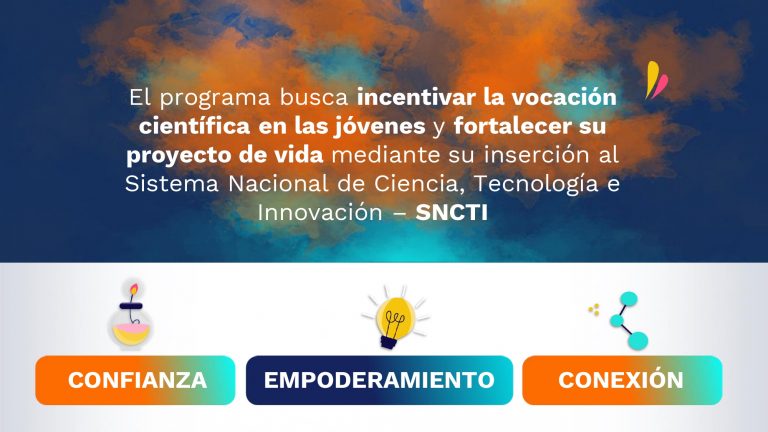 El programa busca incentivar la vocación científica en las jóvenes y fortalecer su proyecto de vida mediante su inserción al Sistema Nacional de Ciencia, Tecnología e Innovación – SNCTI

CONFIANZA

EMPODERAMIENTO

CONEXIÓN